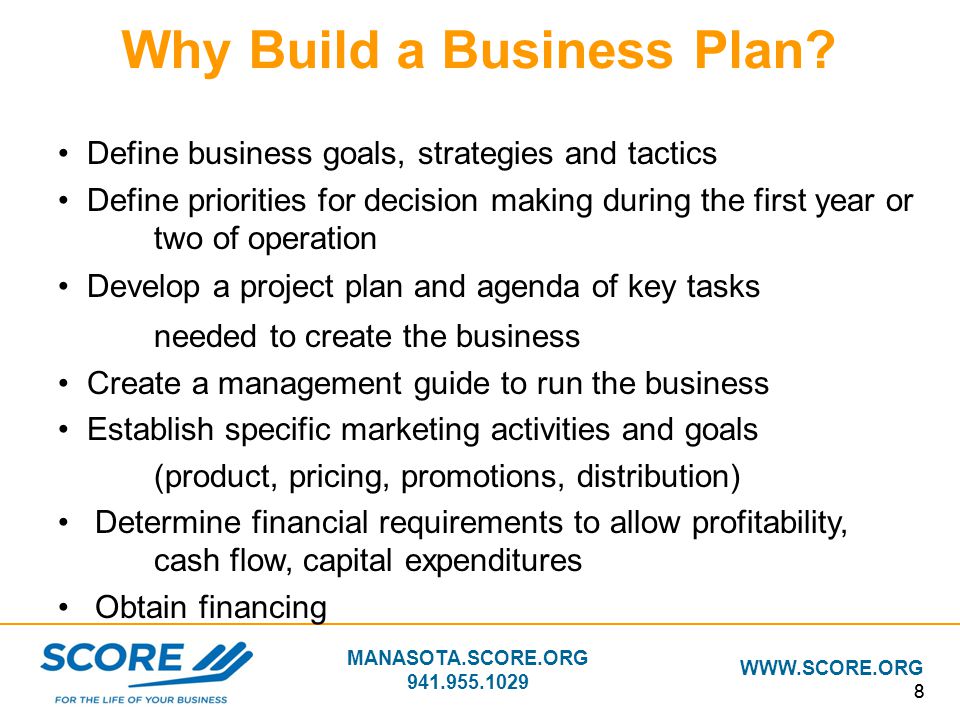 Why Build a Business Plan?

• Define business goals, strategies and tactics
• Define priorities for decision making during the first year or two of operation
• Develop a project plan and agenda of key tasks needed to create the business
• Create a management guide to run the business
• Establish specific marketing activities and goals (product, pricing, promotions, distribution)
• Determine financial requirements to allow profitability, cash flow, capital expenditures
• Obtain financing

SCORE
FOR THE LIFE OF YOUR BUSINESS

MANASOTA.SCORE.ORG
941.955.1029

WWW.SCORE.ORG
8